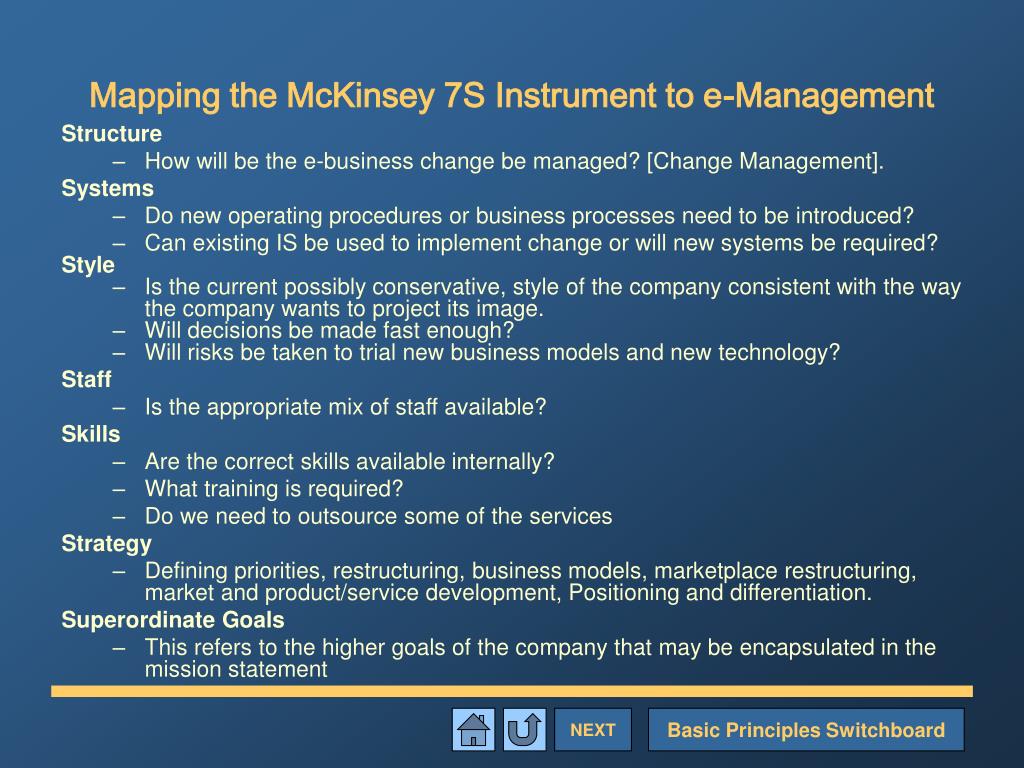 Mapping the McKinsey 7S Instrument to e-Management

Structure
– How will be the e-business change be managed? [Change Management].

Systems
– Do new operating procedures or business processes need to be introduced?
– Can existing IS be used to implement change or will new systems be required?

Style
– Is the current possibly conservative, style of the company consistent with the way the company wants to project its image.
– Will decisions be made fast enough?
– Will risks be taken to trial new business models and new technology?

Staff
– Is the appropriate mix of staff available?

Skills
– Are the correct skills available internally?
– What training is required?
– Do we need to outsource some of the services

Strategy
– Defining priorities, restructuring, business models, marketplace restructuring, market and product/service development, Positioning and differentiation.

Superordinate Goals
– This refers to the higher goals of the company that may be encapsulated in the mission statement

NEXT

Basic Principles Switchboard